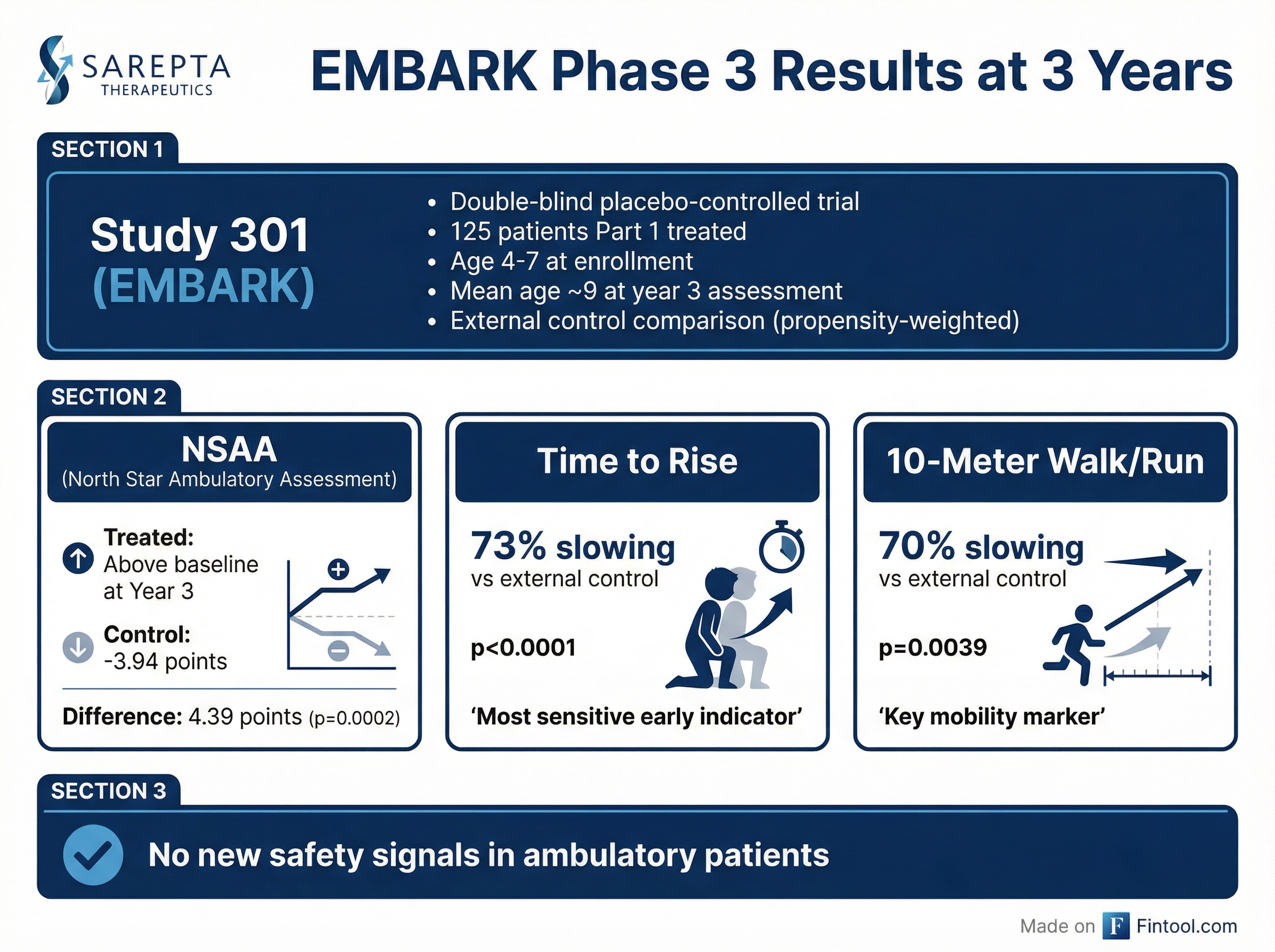 SAREPTA
THERAPEUTICS

EMBARK Phase 3 Results at 3 Years

SECTION 1

Study 301 (EMBARK)

• Double-blind placebo-controlled trial
• 125 patients Part 1 treated
• Age 4-7 at enrollment
• Mean age ~9 at year 3 assessment
• External control comparison (propensity-weighted)

SECTION 2

NSAA
(North Star Ambulatory Assessment)

Treated: Above baseline at Year 3

Control: -3.94 points

Difference: 4.39 points (p=0.0002)

Time to Rise

73% slowing
vs external control

p<0.0001

'Most sensitive early indicator'

10-Meter Walk/Run

70% slowing
vs external control

p=0.0039

'Key mobility marker'

SECTION 3

No new safety signals in ambulatory patients

Made on F Fintool.com